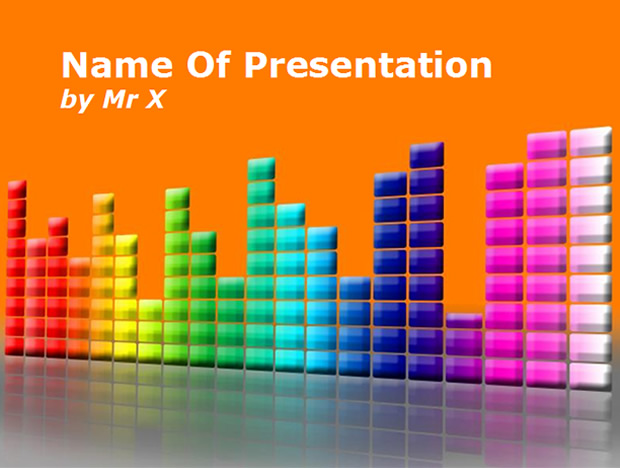 Name Of Presentation
by Mr X